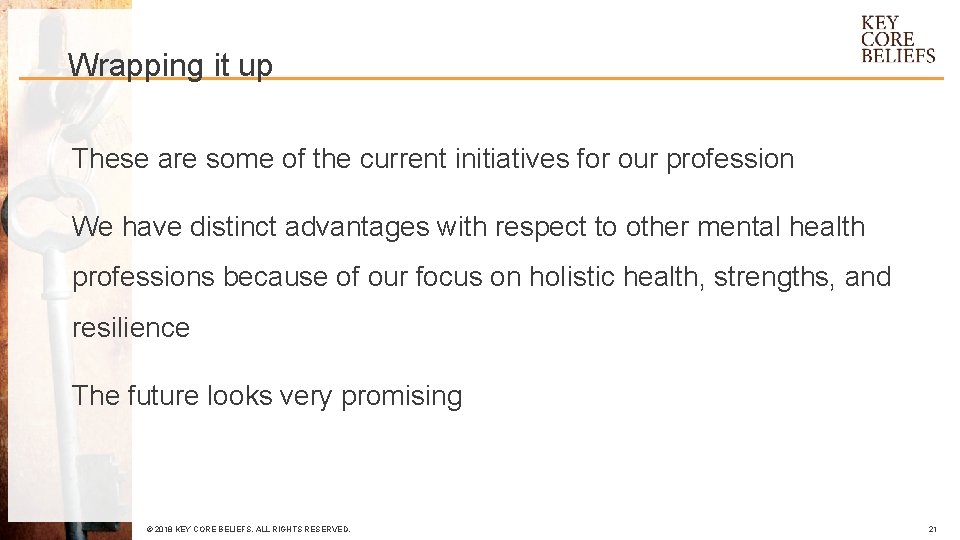 KEY
CORE
BELIEFS

Wrapping it up

These are some of the current initiatives for our profession

We have distinct advantages with respect to other mental health professions because of our focus on holistic health, strengths, and resilience

The future looks very promising

© 2018 KEY CORE BELIEFS. ALL RIGHTS RESERVED.

21